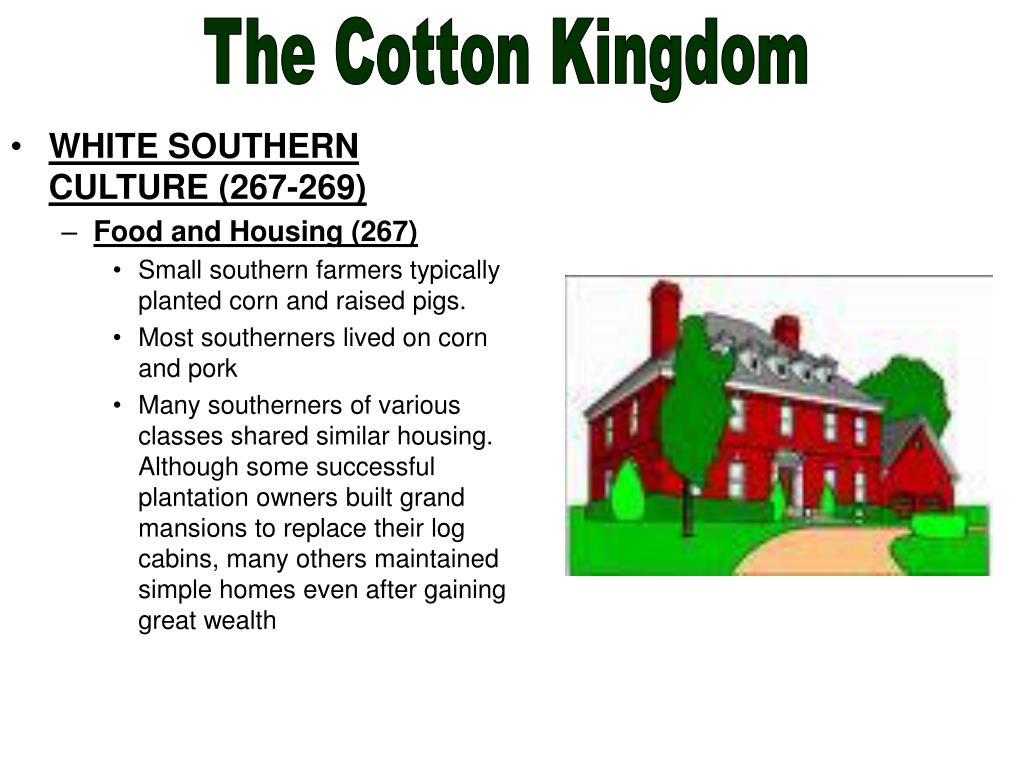 The Cotton Kingdom

• WHITE SOUTHERN CULTURE (267-269)
– Food and Housing (267)
• Small southern farmers typically planted corn and raised pigs.
• Most southerners lived on corn and pork
• Many southerners of various classes shared similar housing. Although some successful plantation owners built grand mansions to replace their log cabins, many others maintained simple homes even after gaining great wealth